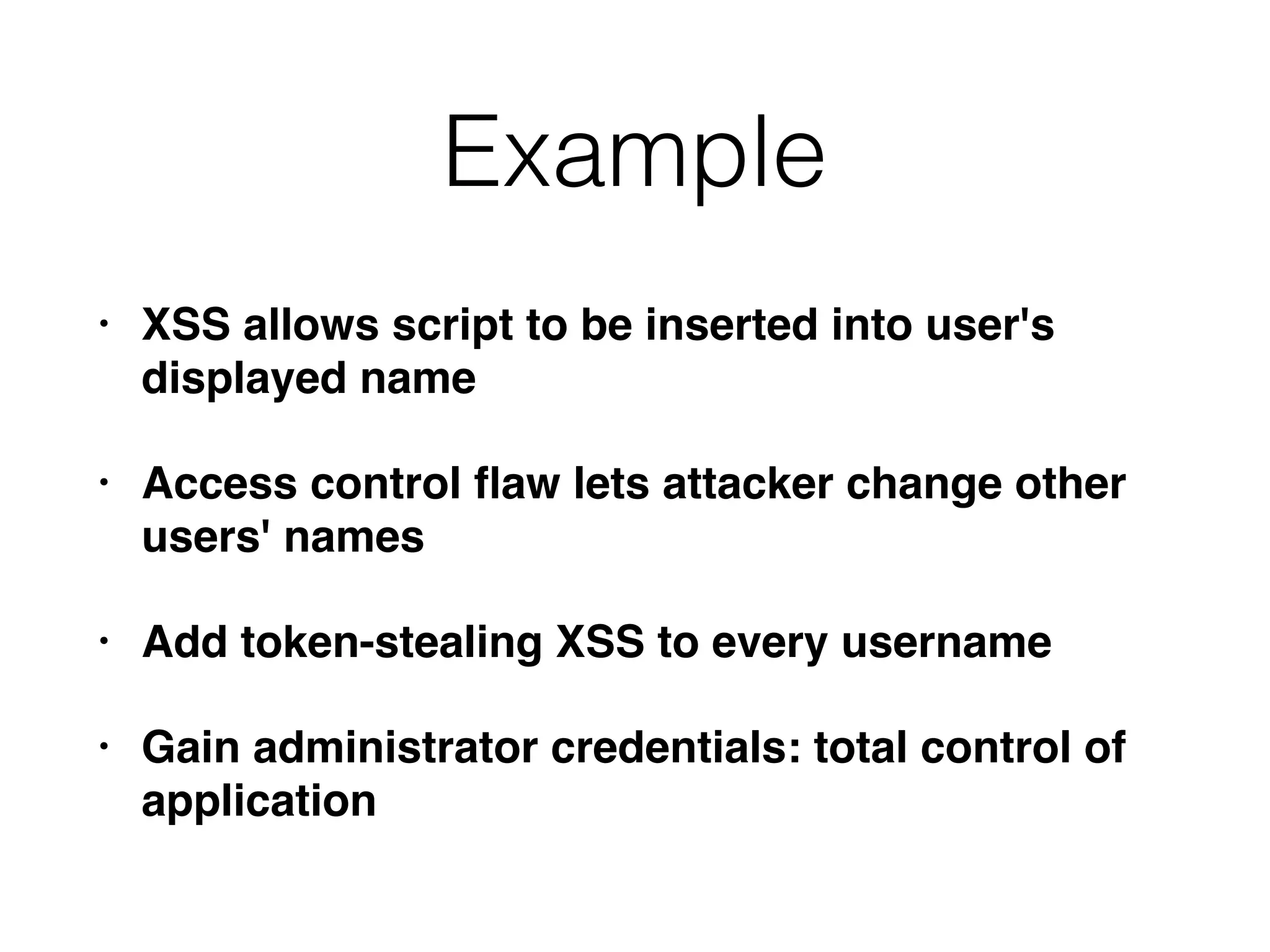 Example

• XSS allows script to be inserted into user's displayed name

• Access control flaw lets attacker change other users' names

• Add token-stealing XSS to every username

• Gain administrator credentials: total control of application